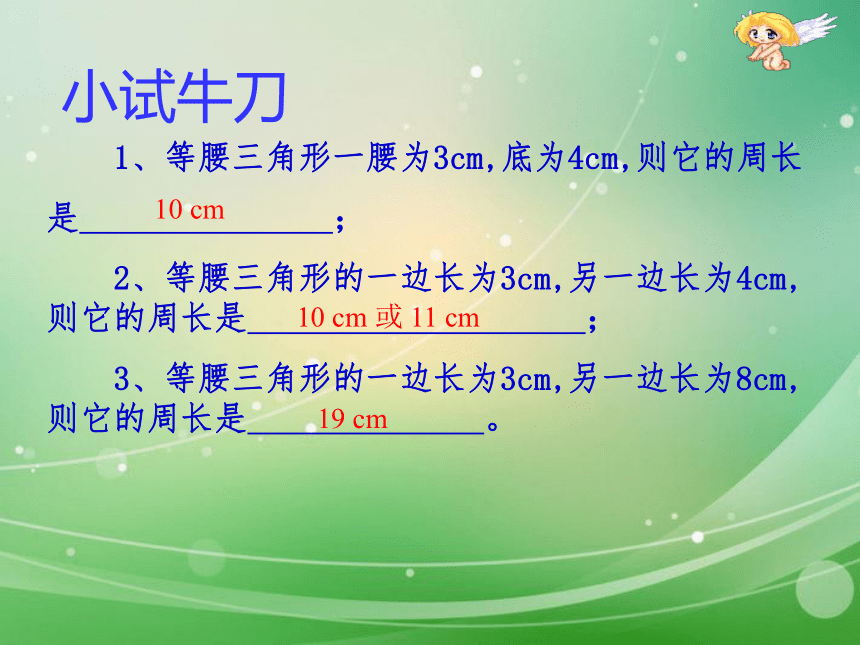 小试牛刀

1、等腰三角形一腰为3cm,底为4cm,则它的周长是 10 cm ;

2、等腰三角形的一边长为3cm,另一边长为4cm,则它的周长是 10 cm 或 11 cm ;

3、等腰三角形的一边长为3cm,另一边长为8cm,则它的周长是 19 cm 。